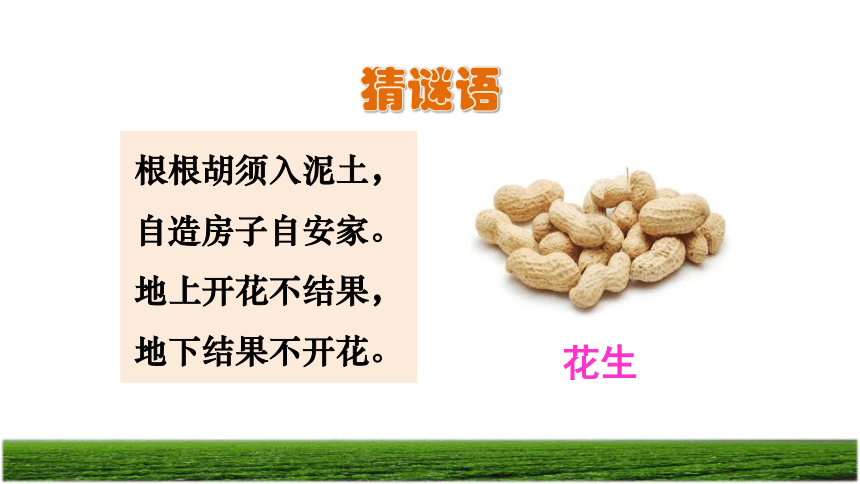 猜谜语

根根胡须入泥土，
自造房子自安家。
地上开花不结果，
地下结果不开花。

花生